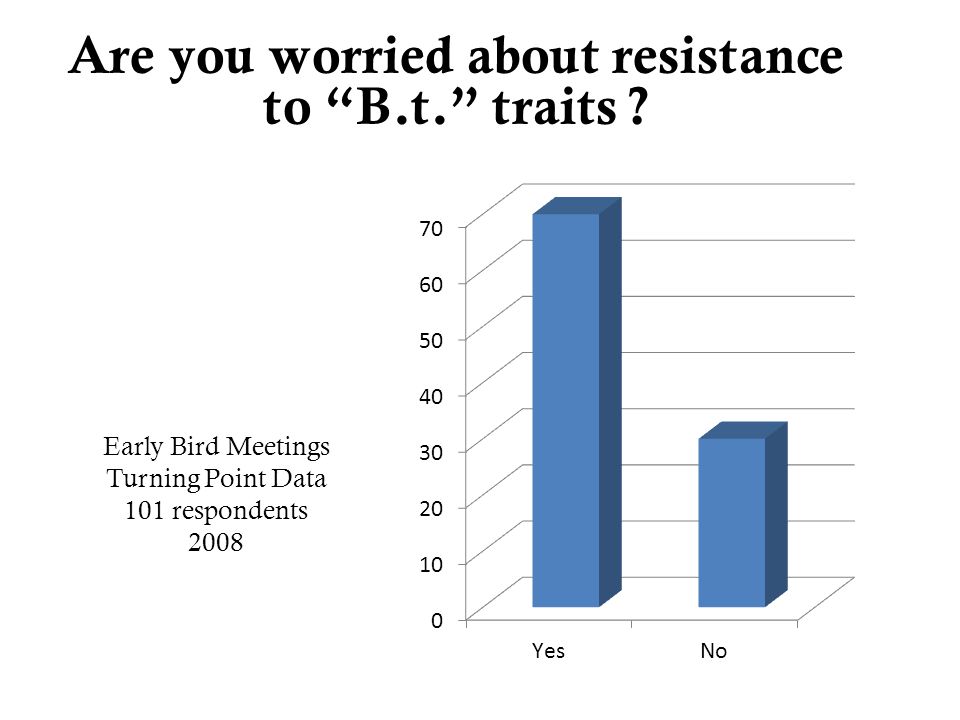 Are you worried about resistance to “B.t.” traits ?

Early Bird Meetings
Turning Point Data
101 respondents
2008

70
60
50
40
30
20
10
0

Yes
No